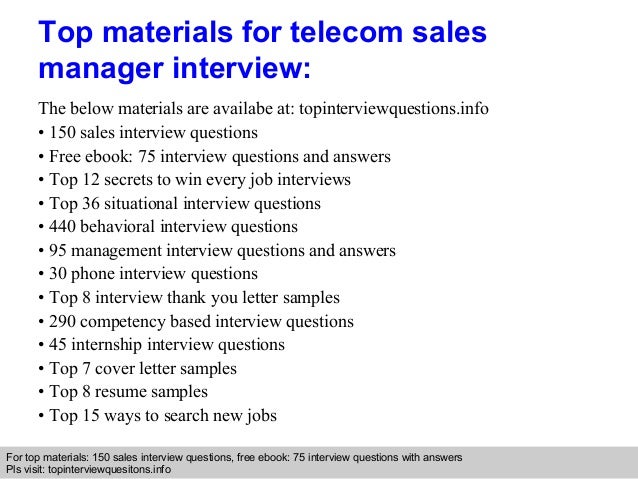 Top materials for telecom sales manager interview:

The below materials are availabe at: topinterviewquestions.info
• 150 sales interview questions
• Free ebook: 75 interview questions and answers
• Top 12 secrets to win every job interviews
• Top 36 situational interview questions
• 440 behavioral interview questions
• 95 management interview questions and answers
• 30 phone interview questions
• Top 8 interview thank you letter samples
• 290 competency based interview questions
• 45 internship interview questions
• Top 7 cover letter samples
• Top 8 resume samples
• Top 15 ways to search new jobs

For top materials: 150 sales interview questions, free ebook: 75 interview questions with answers
Pls visit: topinterviewquesitons.info